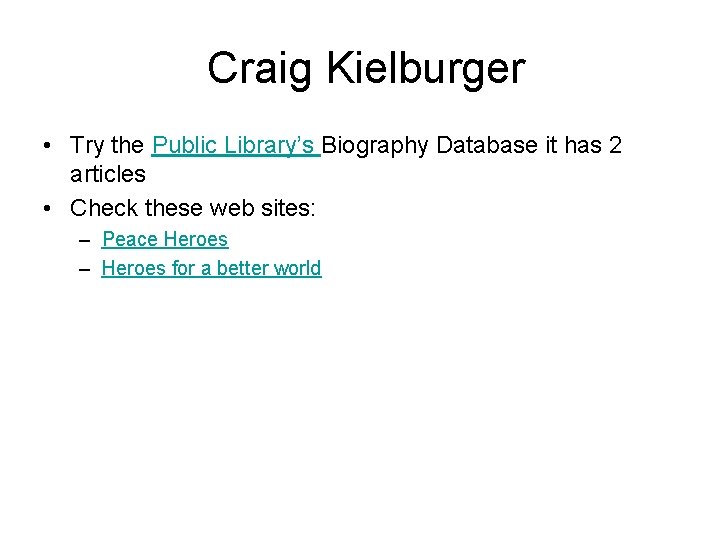 Craig Kielburger

• Try the Public Library's Biography Database it has 2 articles
• Check these web sites:
  – Peace Heroes
  – Heroes for a better world